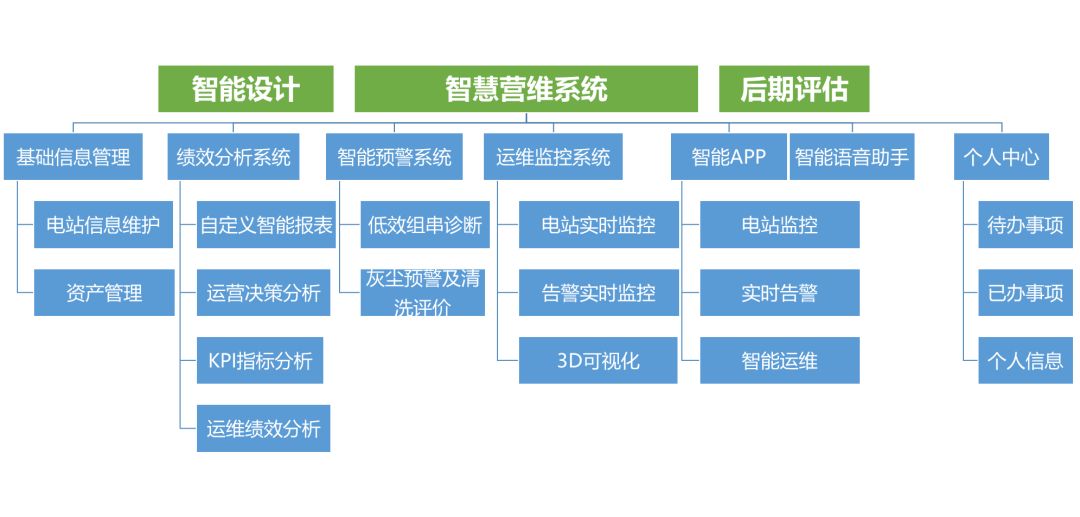 智能设计

智慧营维系统

后期评估

基础信息管理

电站信息维护

资产管理

绩效分析系统

自定义智能报表

运营决策分析

KPI指标分析

运维绩效分析

智能预警系统

低效组串诊断

灰尘预警及清洗评价

运维监控系统

电站实时监控

告警实时监控

3D可视化

智能APP

电站监控

实时告警

智能运维

智能语音助手

个人中心

待办事项

已办事项

个人信息